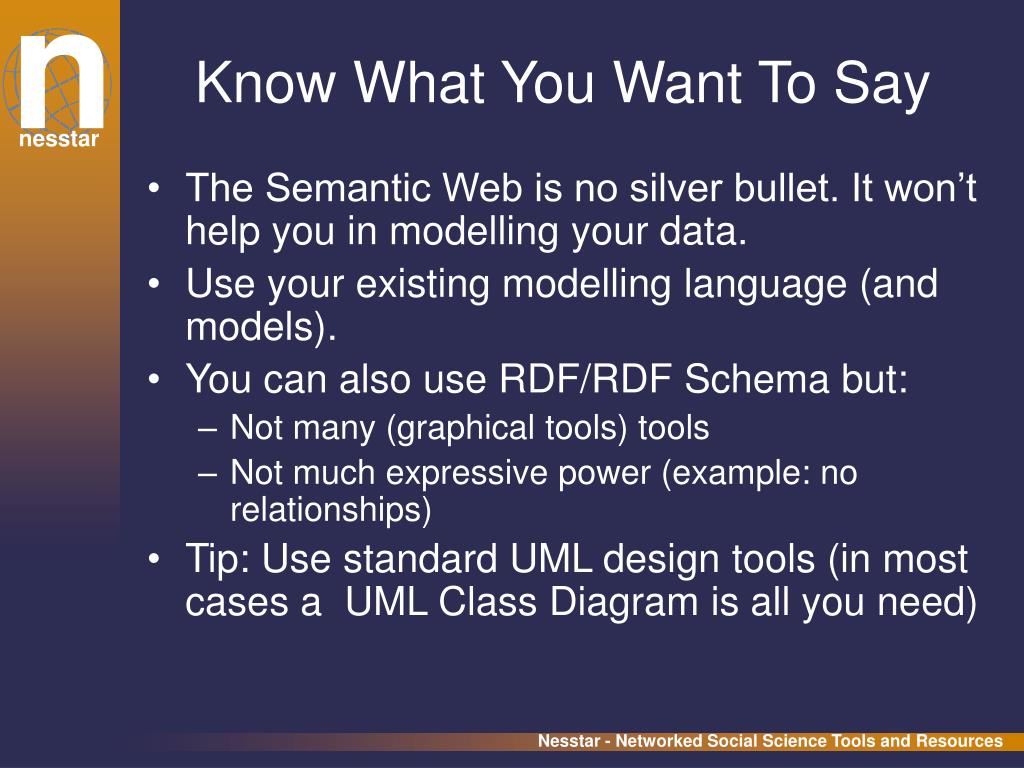 n
nesstar

Know What You Want To Say

• The Semantic Web is no silver bullet. It won’t help you in modelling your data.
• Use your existing modelling language (and models).
• You can also use RDF/RDF Schema but:
– Not many (graphical tools) tools
– Not much expressive power (example: no relationships)
• Tip: Use standard UML design tools (in most cases a  UML Class Diagram is all you need)

Nesstar - Networked Social Science Tools and Resources